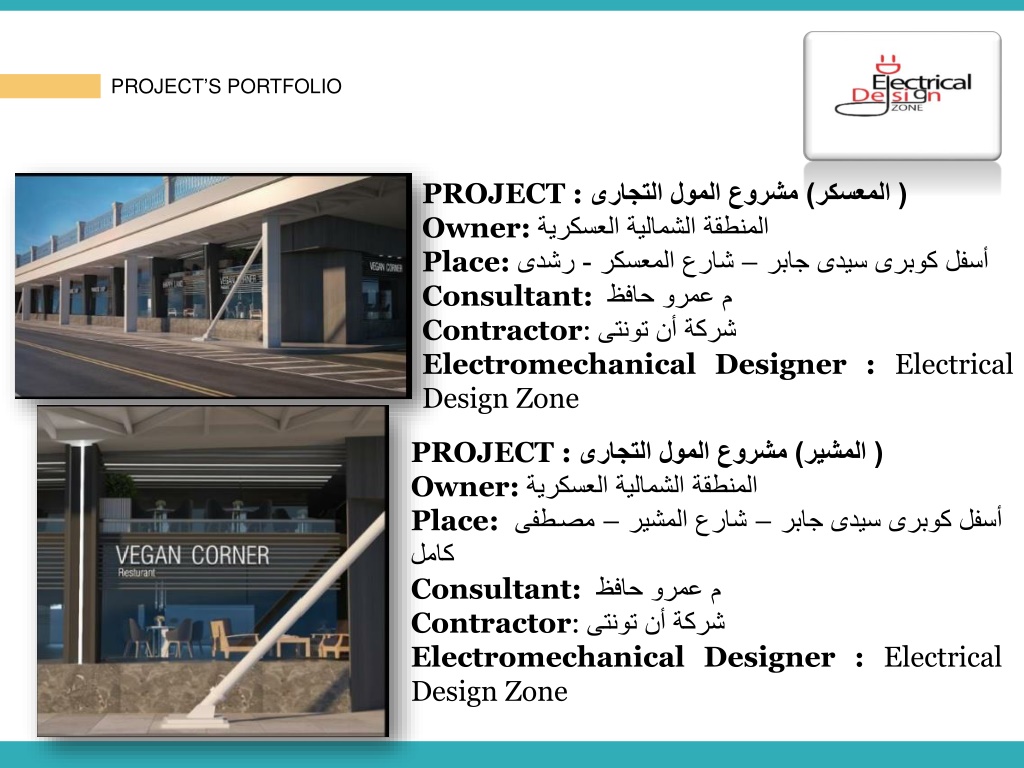 PROJECT'S PORTFOLIO

Electrical Design ZONE

VEGAN CORNER

PROJECT : مشروع المول التجارى (المعسكر )
Owner: المنطقة الشمالية العسكرية
Place: أسفل كوبرى سيدى جابر – شارع المعسكر - رشدى
Consultant: م عمرو حافظ
Contractor: شركة أن تونتى
Electromechanical Designer : Electrical Design Zone

VEGAN CORNER
Resturant

PROJECT : مشروع المول التجارى (المشير )
Owner: المنطقة الشمالية العسكرية
Place: أسفل كوبرى سيدى جابر – شارع المشير – مصطفى كامل
Consultant: م عمرو حافظ
Contractor: شركة أن تونتى
Electromechanical Designer : Electrical Design Zone